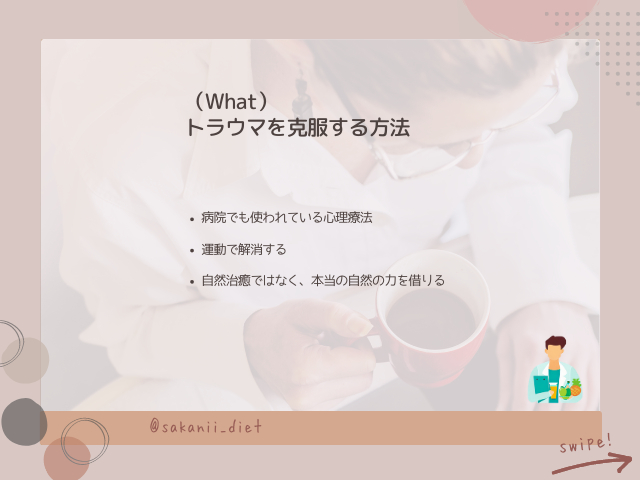 （What）
トラウマを克服する方法

• 病院でも使われている心理療法

• 運動で解消する

• 自然治癒ではなく、本当の自然の力を借りる

@sakanii_diet

swipe!